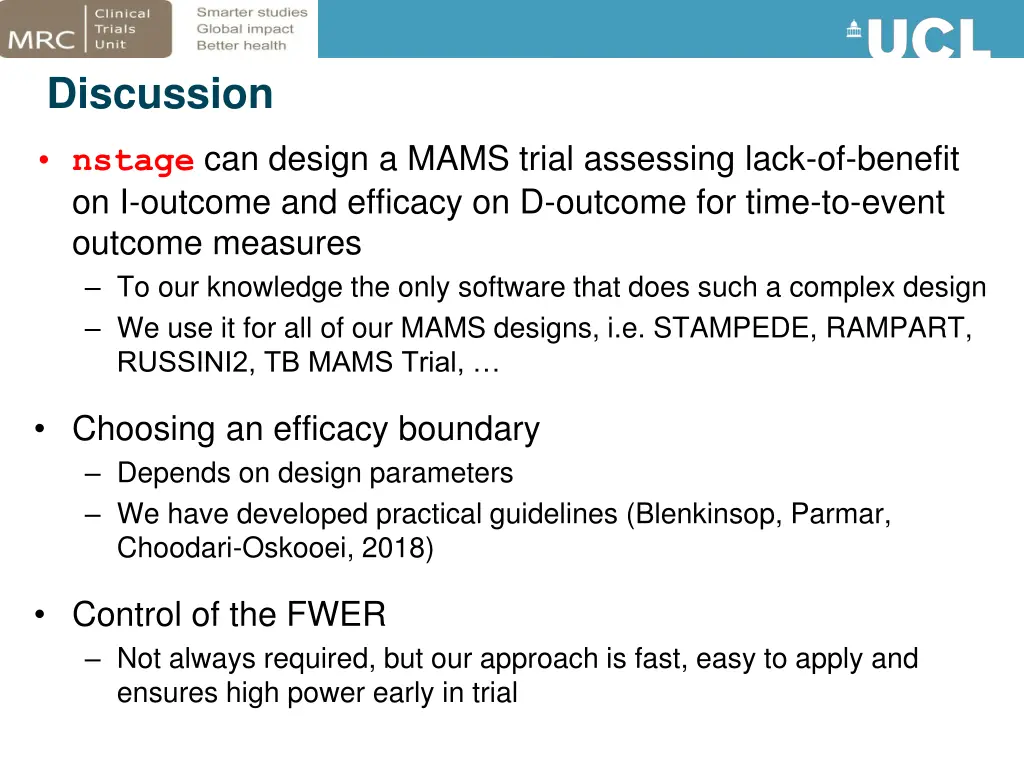 MRC Clinical Trials Unit

Smarter studies
Global impact
Better health

UCL

Discussion

• nstage can design a MAMS trial assessing lack-of-benefit on I-outcome and efficacy on D-outcome for time-to-event outcome measures
– To our knowledge the only software that does such a complex design
– We use it for all of our MAMS designs, i.e. STAMPEDE, RAMPART, RUSSINI2, TB MAMS Trial, …

• Choosing an efficacy boundary
– Depends on design parameters
– We have developed practical guidelines (Blenkinsop, Parmar, Choodari-Oskooei, 2018)

• Control of the FWER
– Not always required, but our approach is fast, easy to apply and ensures high power early in trial